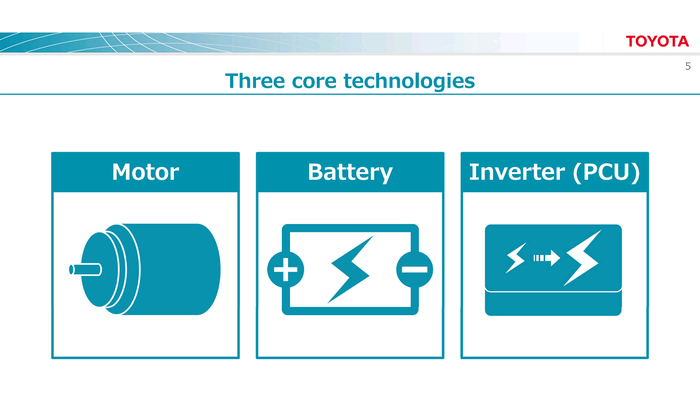 TOYOTA

5

Three core technologies

Motor

Battery

Inverter (PCU)